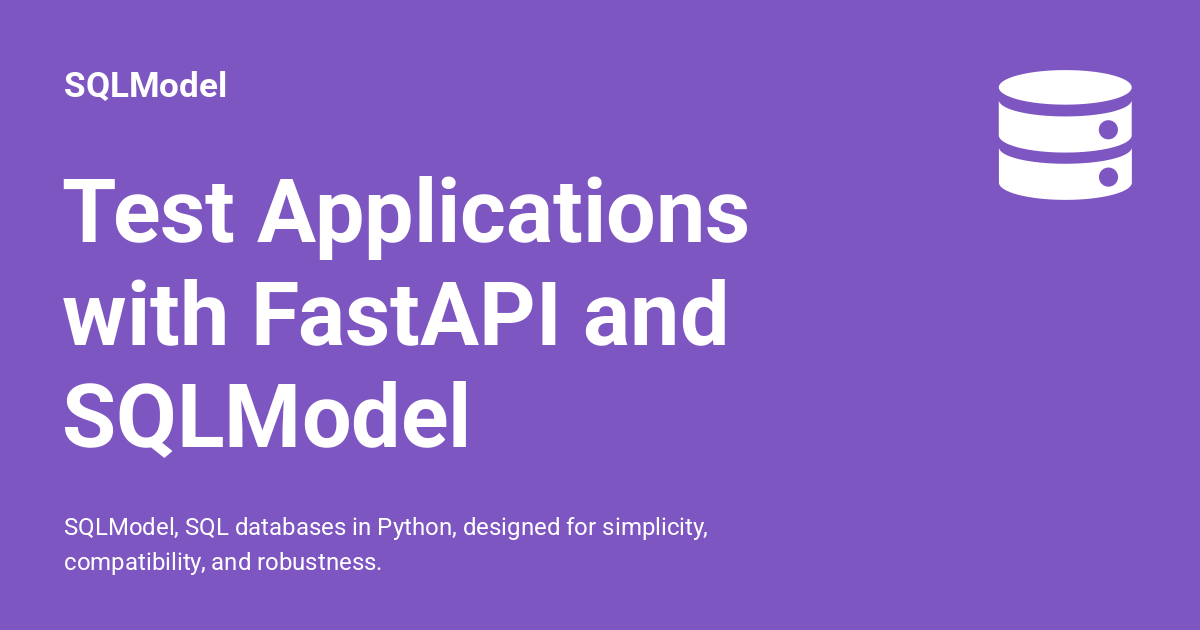 SQLModel

Test Applications with FastAPI and SQLModel

SQLModel, SQL databases in Python, designed for simplicity, compatibility, and robustness.